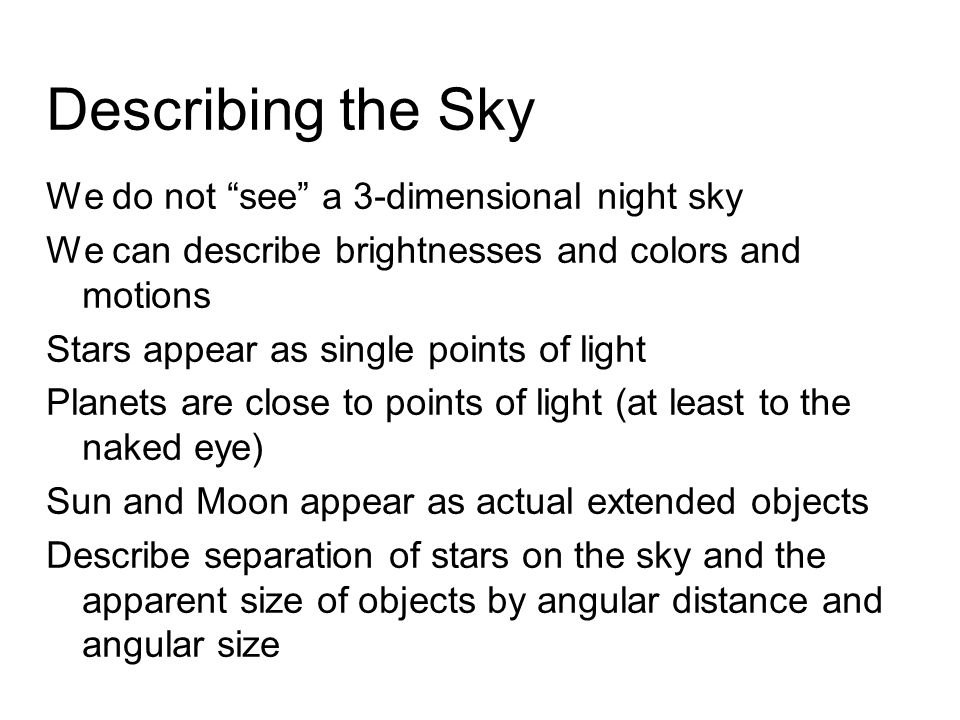 Describing the Sky

We do not “see” a 3-dimensional night sky

We can describe brightnesses and colors and motions

Stars appear as single points of light

Planets are close to points of light (at least to the naked eye)

Sun and Moon appear as actual extended objects

Describe separation of stars on the sky and the apparent size of objects by angular distance and angular size